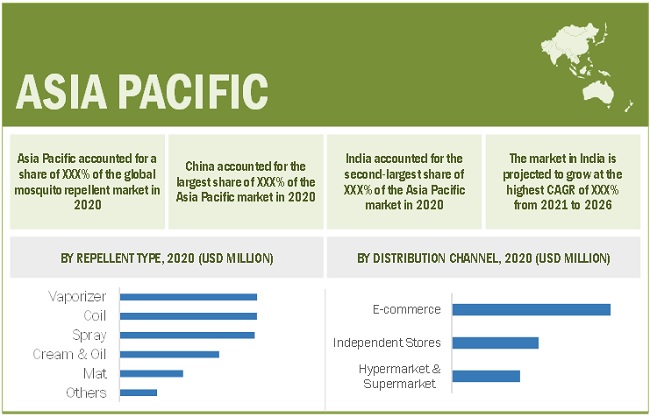 ASIA PACIFIC

Asia Pacific accounted for a share of XXX% of the global mosquito repellent market in 2020

China accounted for the largest share of XXX% of the Asia Pacific market in 2020

India accounted for the second-largest share of XXX% of the Asia Pacific market in 2020

The market in India is projected to grow at the highest CAGR of XXX% from 2021 to 2026

BY REPELLENT TYPE, 2020 (USD MILLION)

Vaporizer
Coil
Spray
Cream & Oil
Mat
Others

BY DISTRIBUTION CHANNEL, 2020 (USD MILLION)

E-commerce
Independent Stores
Hypermarket & Supermarket